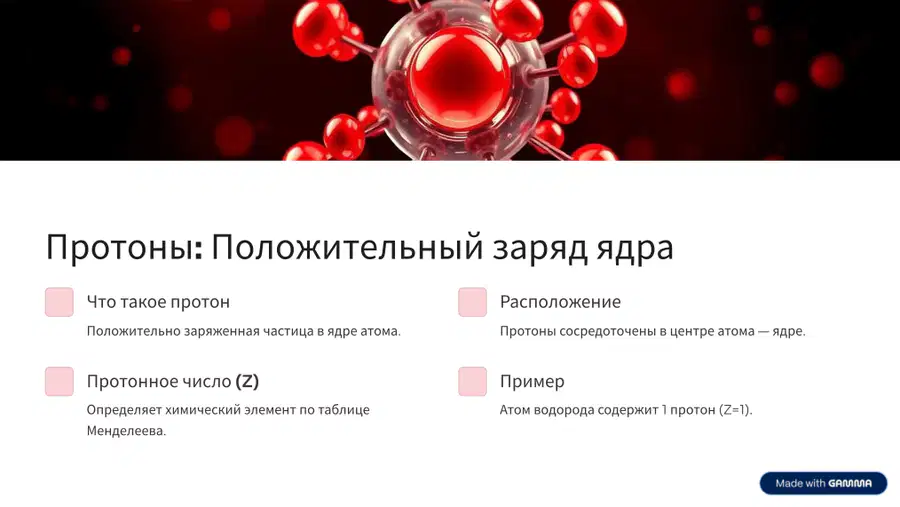 Протоны: Положительный заряд ядра

Что такое протон

Положительно заряженная частица в ядре атома.

Протонное число (Z)

Определяет химический элемент по таблице Менделеева.

Расположение

Протоны сосредоточены в центре атома — ядре.

Пример

Атом водорода содержит 1 протон (Z=1).

Made with GAMMA